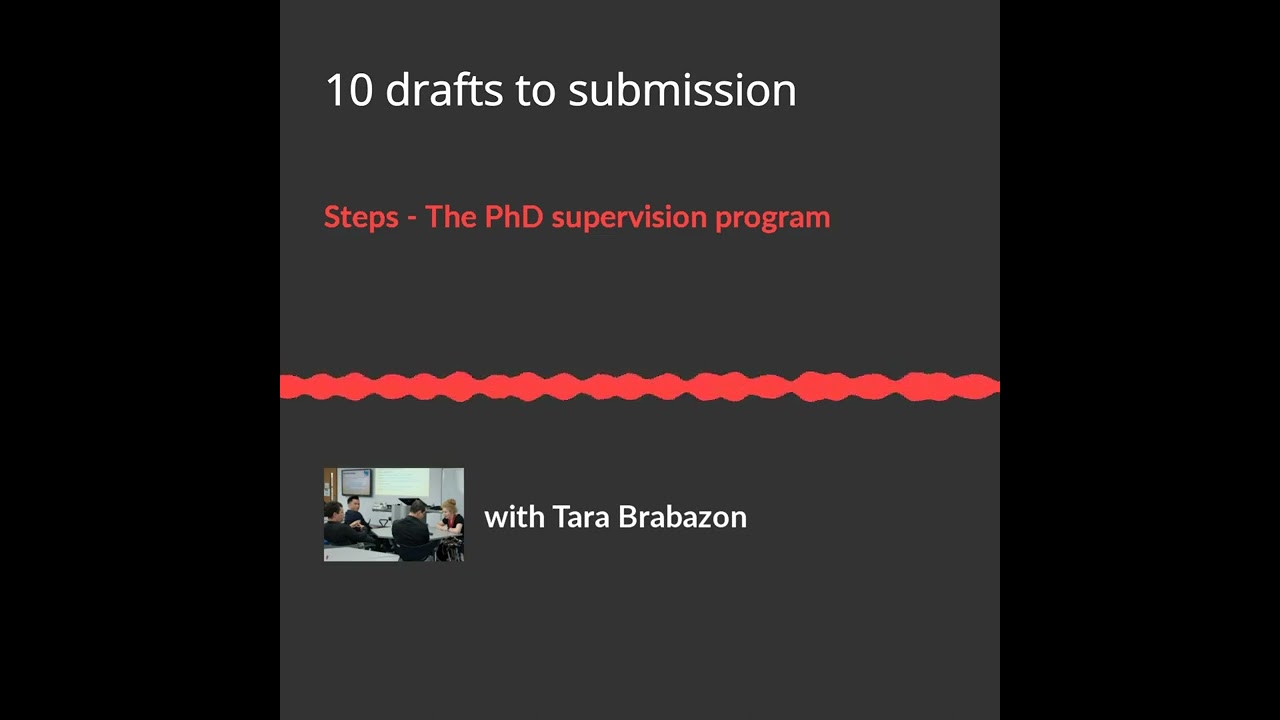 10 drafts to submission

Steps - The PhD supervision program

with Tara Brabazon